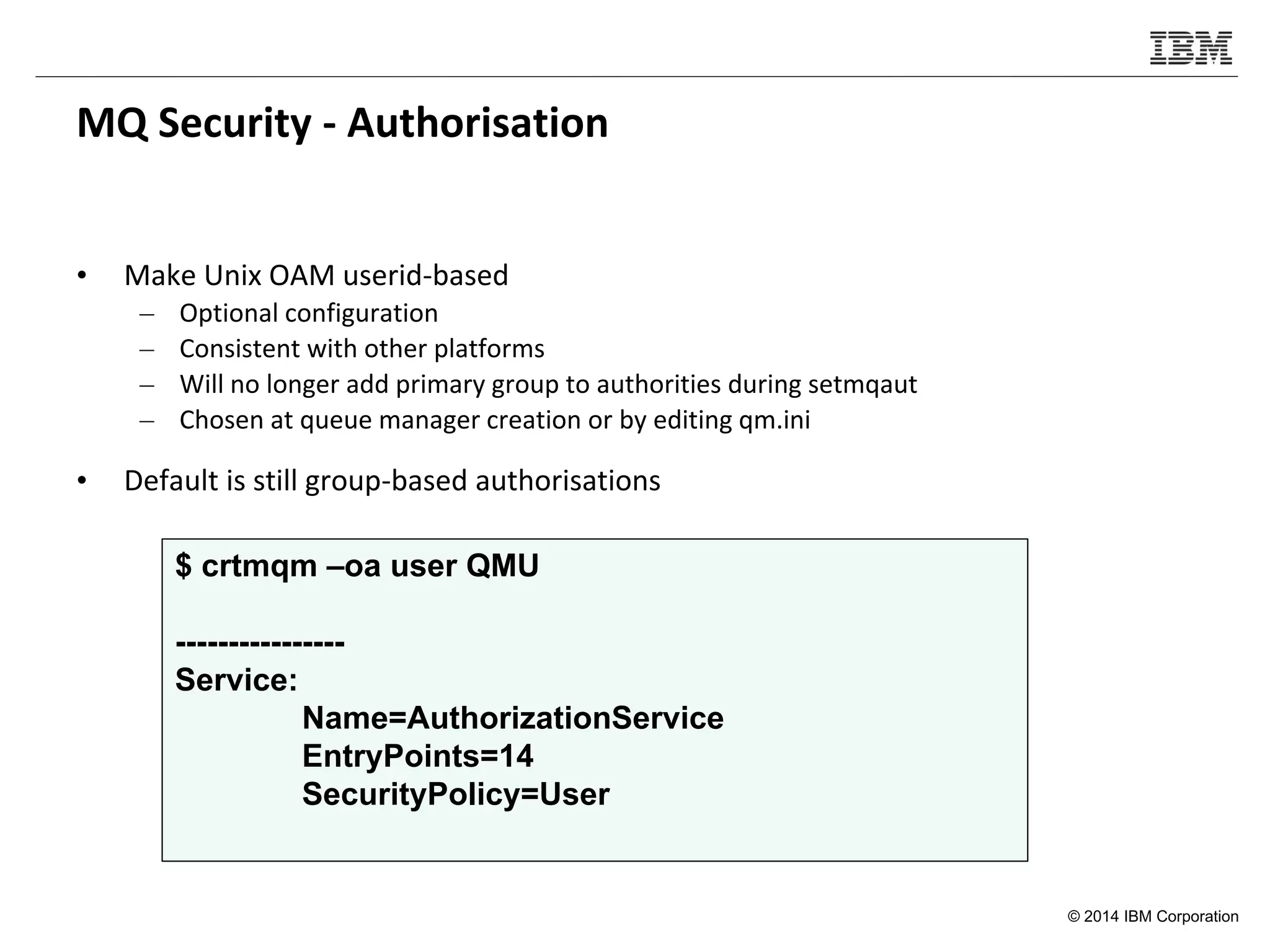 IBM

MQ Security - Authorisation

• Make Unix OAM userid-based
  – Optional configuration
  – Consistent with other platforms
  – Will no longer add primary group to authorities during setmqaut
  – Chosen at queue manager creation or by editing qm.ini

• Default is still group-based authorisations

$ crtmqm –oa user QMU

----------------
Service:
    Name=AuthorizationService
    EntryPoints=14
    SecurityPolicy=User

© 2014 IBM Corporation